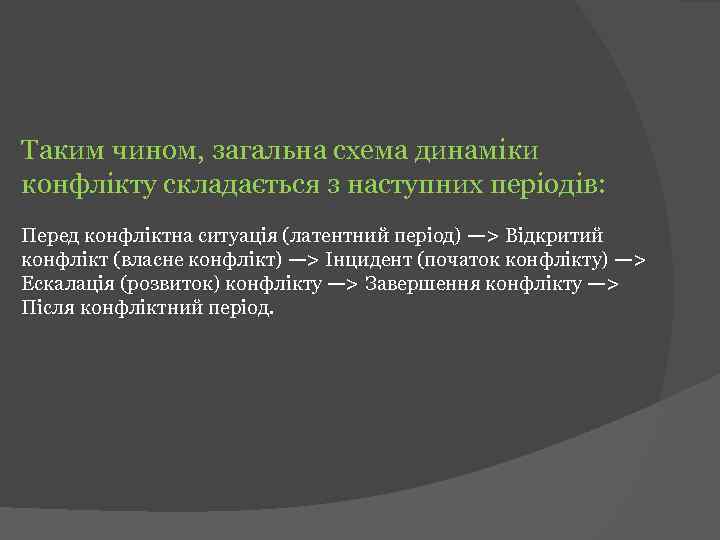 Таким чином, загальна схема динаміки конфлікту складається з наступних періодів:

Перед конфліктна ситуація (латентний період) —> Відкритий конфлікт (власне конфлікт) —> Інцидент (початок конфлікту) —> Ескалація (розвиток) конфлікту —> Завершення конфлікту —> Після конфліктний період.